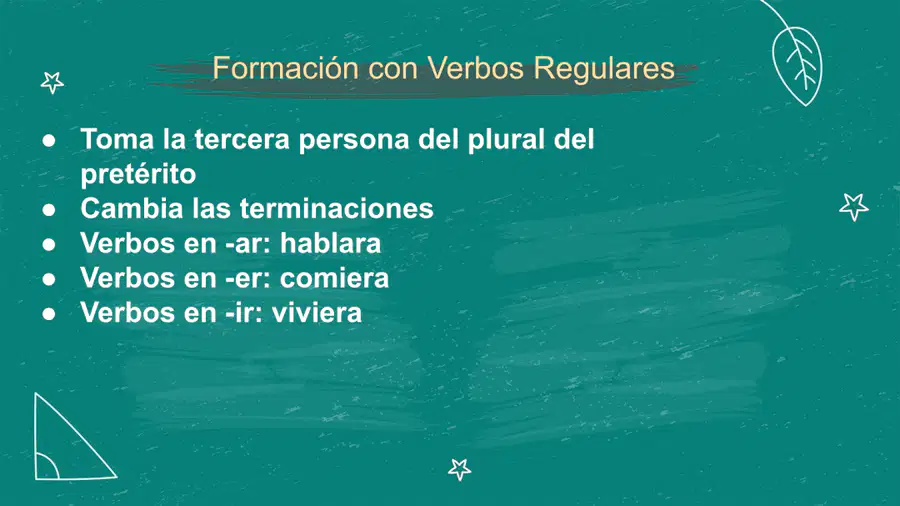 Formación con Verbos Regulares

• Toma la tercera persona del plural del pretérito
• Cambia las terminaciones
• Verbos en -ar: hablara
• Verbos en -er: comiera
• Verbos en -ir: viviera